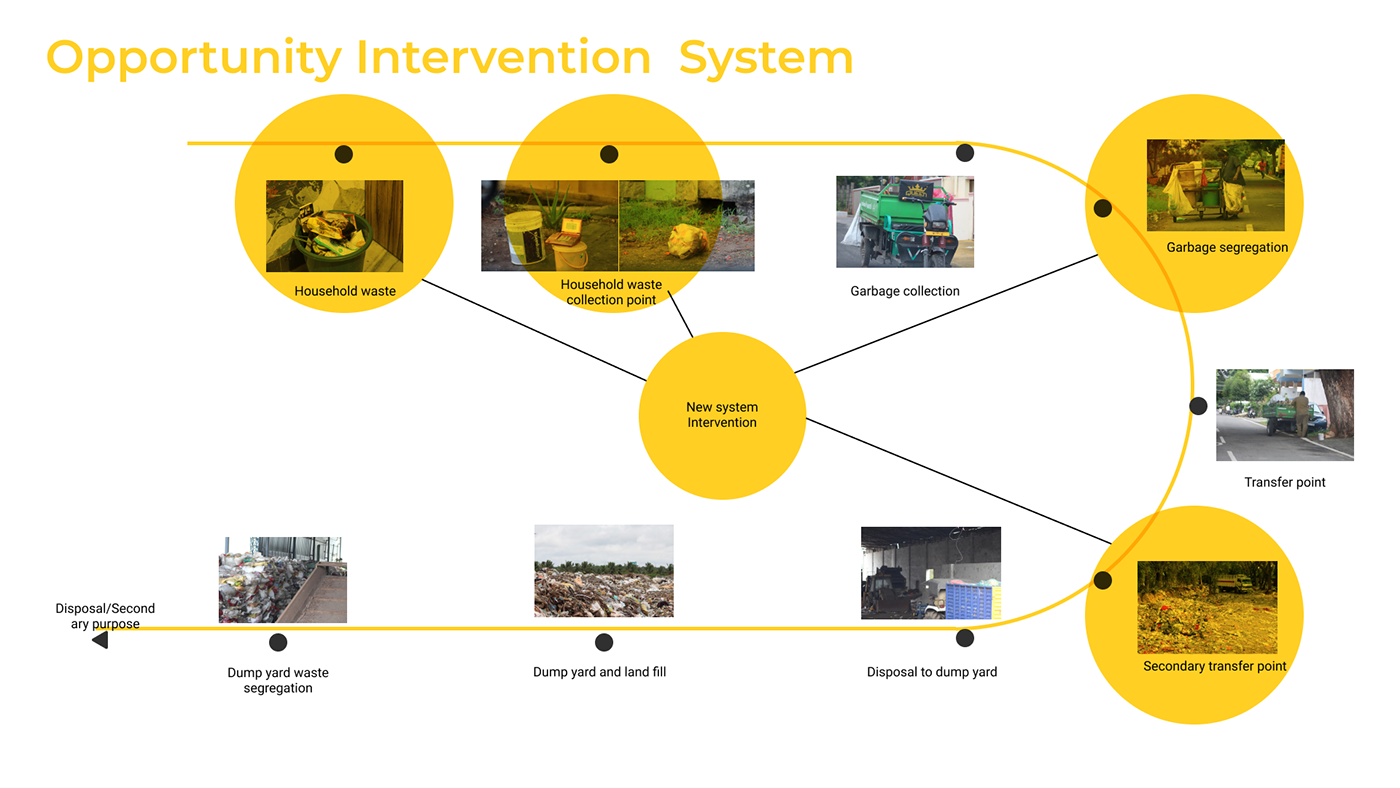 Opportunity Intervention System

Household waste

Household waste collection point

Garbage collection

Garbage segregation

New system Intervention

Transfer point

Secondary transfer point

Disposal to dump yard

Dump yard and land fill

Dump yard waste segregation

Disposal/Secondary purpose